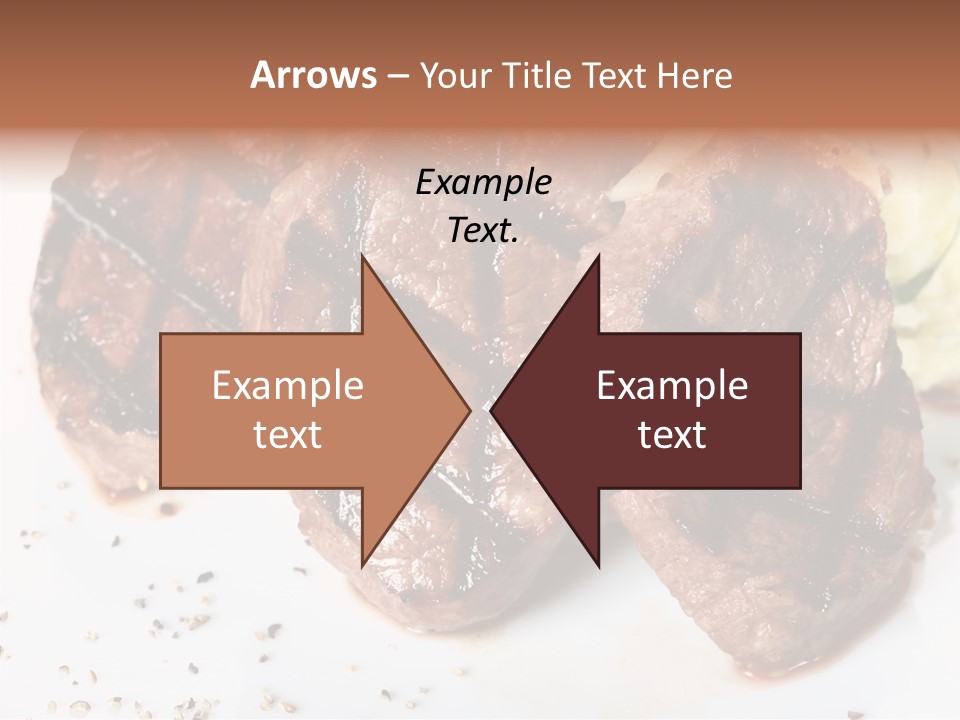 Arrows – Your Title Text Here

Example Text.

Example text

Example text